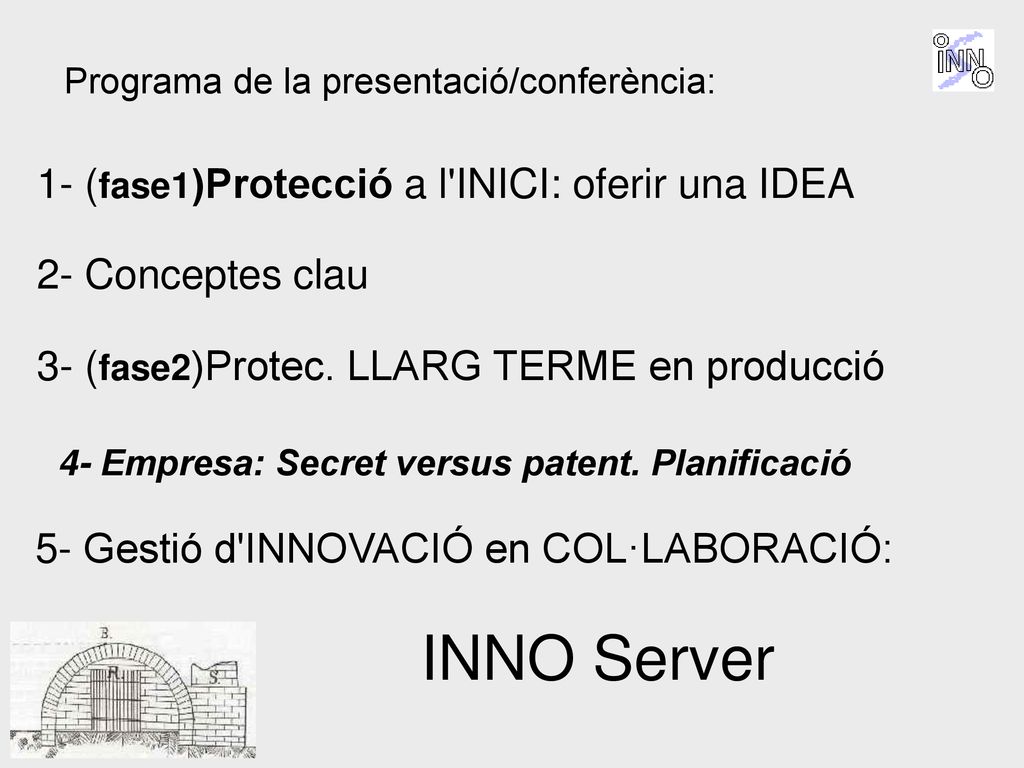 INNO

Programa de la presentació/conferència:

1- (fase1)Protecció a l'INICI: oferir una IDEA

2- Conceptes clau

3- (fase2)Protec. LLARG TERME en producció

4- Empresa: Secret versus patent. Planificació

5- Gestió d'INNOVACIÓ en COL·LABORACIÓ:

B.

R.

S.

INNO Server